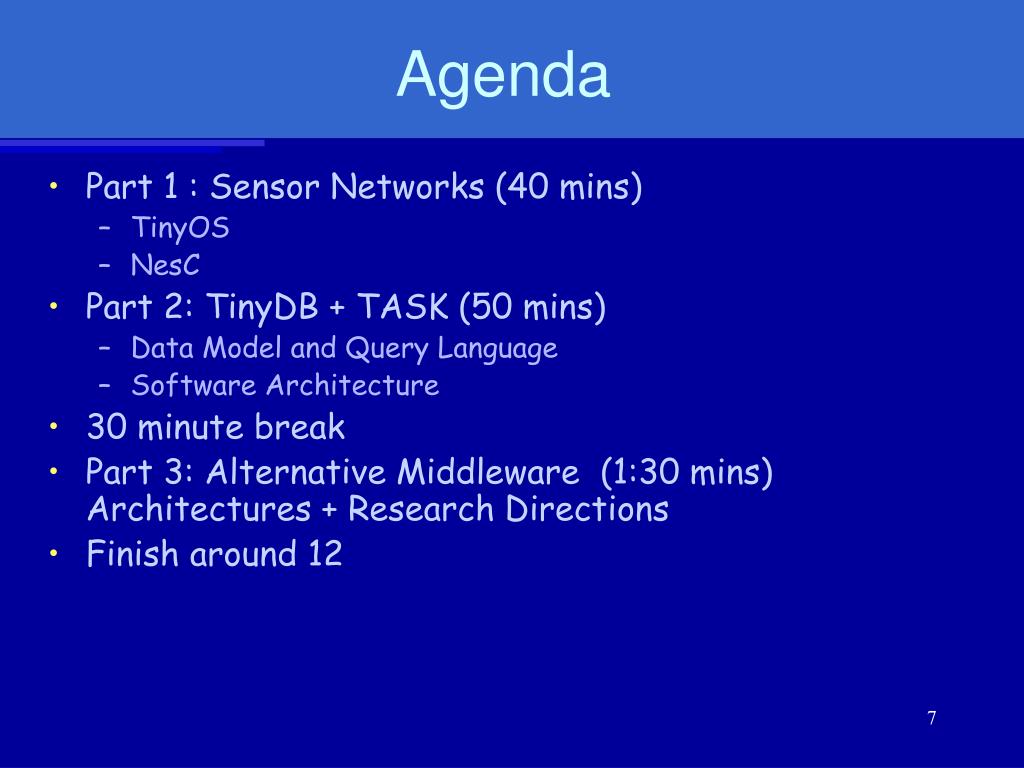 Agenda

• Part 1 : Sensor Networks (40 mins)
  – TinyOS
  – NesC
• Part 2: TinyDB + TASK (50 mins)
  – Data Model and Query Language
  – Software Architecture
• 30 minute break
• Part 3: Alternative Middleware (1:30 mins) Architectures + Research Directions
• Finish around 12

7